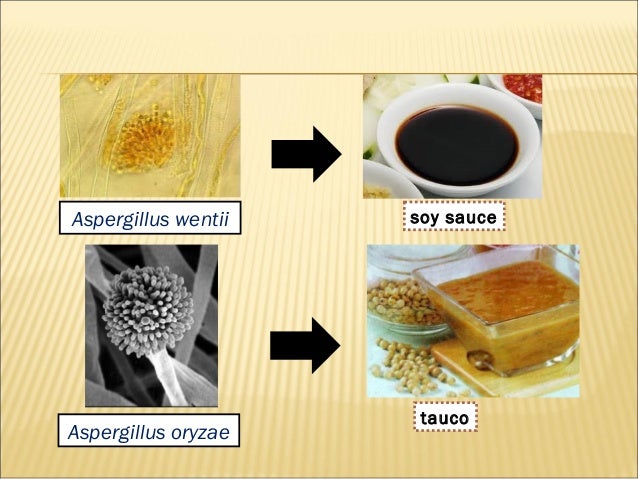 Aspergillus wentii

soy sauce

Aspergillus oryzae

tauco